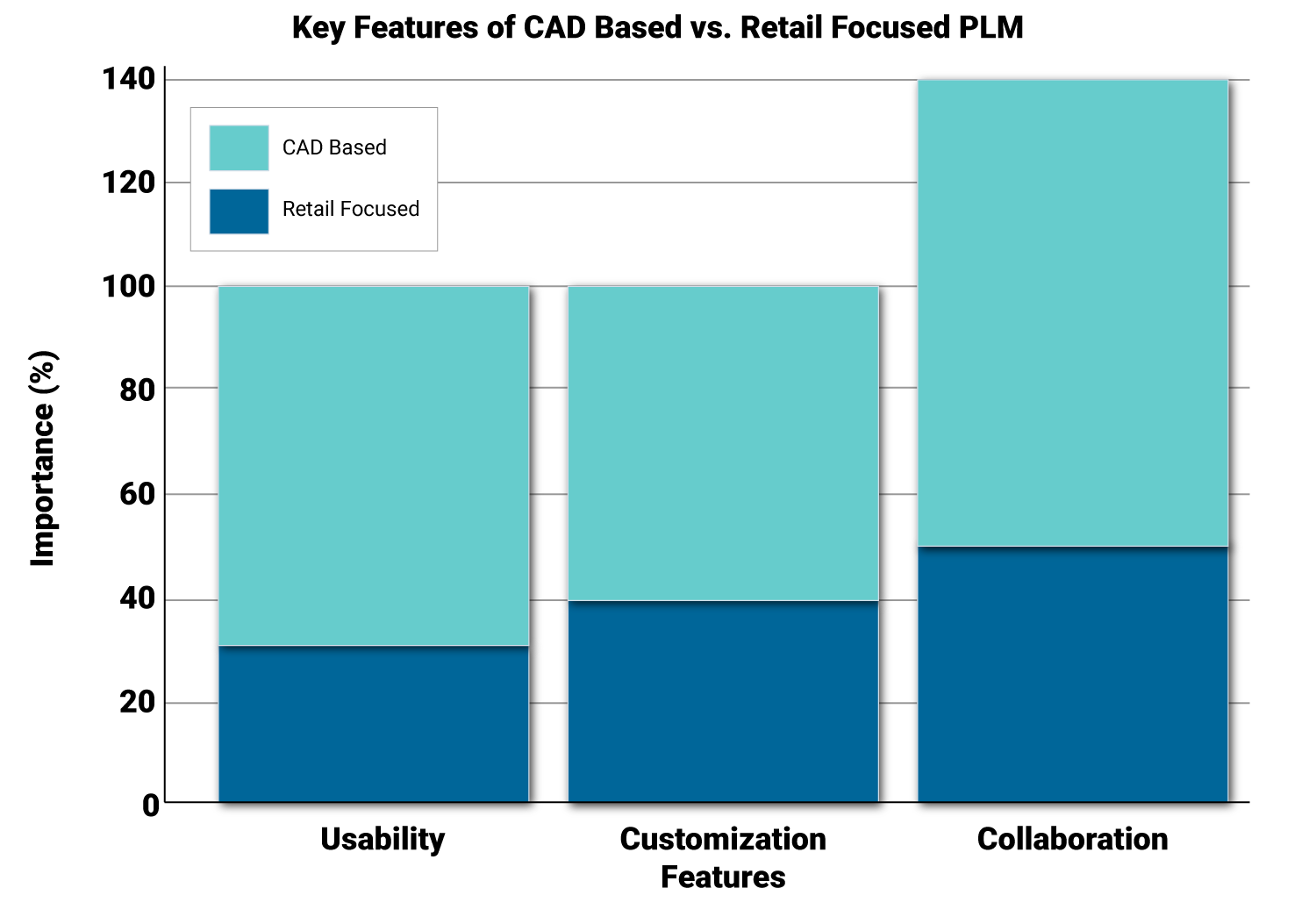 Key Features of CAD Based vs. Retail Focused PLM

CAD Based
Retail Focused

Importance (%)

140
120
100
80
60
40
20
0

Usability
Customization Features
Collaboration